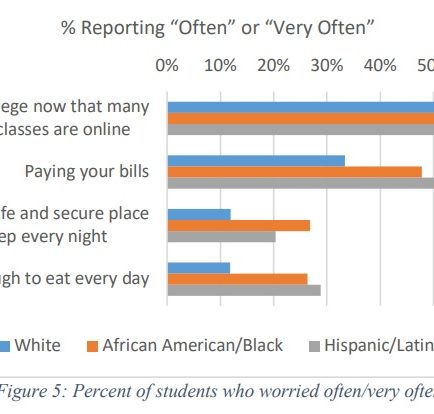 % Reporting “Often” or “Very Often”

0% 10% 20% 30% 40% 50

ege now that many classes are online

Paying your bills

fe and secure place ep every night

gh to eat every day

White African American/Black Hispanic/Latin

Figure 5: Percent of students who worried often/very ofte